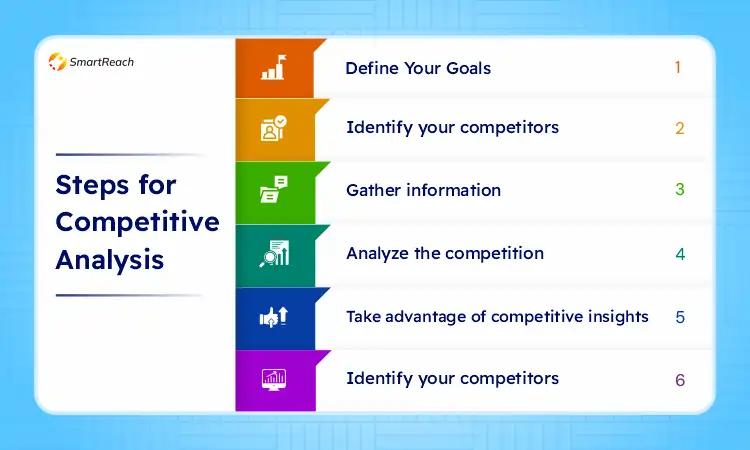 SmartReach

Steps for Competitive Analysis

Define Your Goals 1

Identify your competitors 2

Gather information 3

Analyze the competition 4

Take advantage of competitive insights 5

Identify your competitors 6